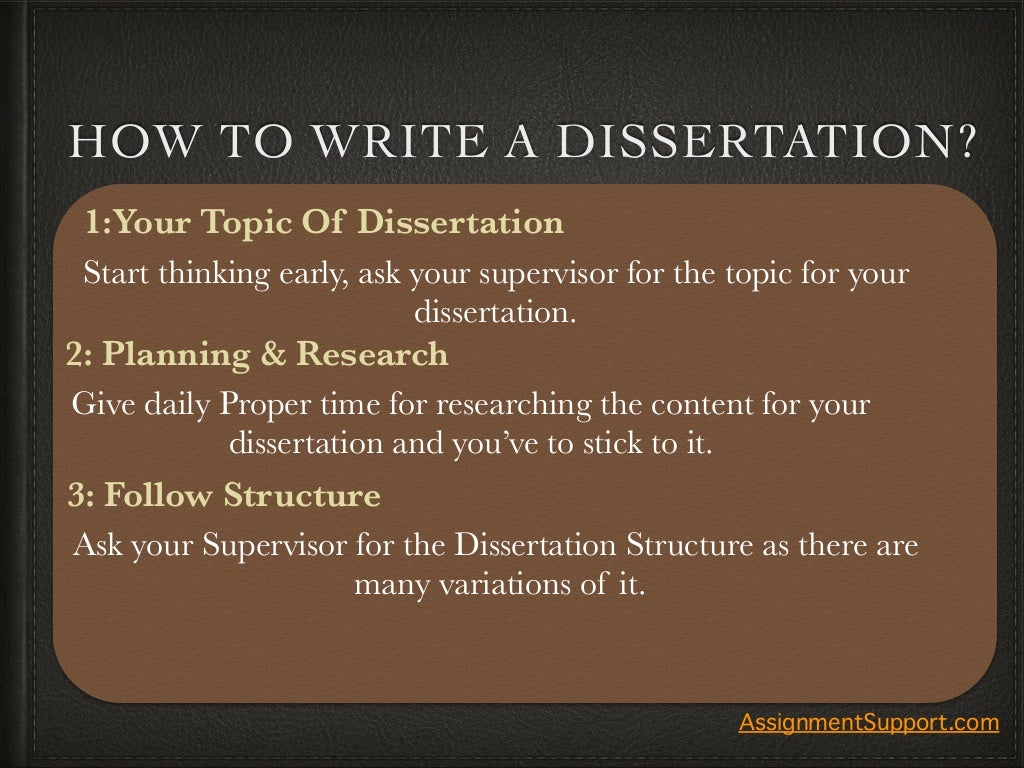 HOW TO WRITE A DISSERTATION?

1:Your Topic Of Dissertation

Start thinking early, ask your supervisor for the topic for your dissertation.

2: Planning & Research

Give daily Proper time for researching the content for your dissertation and you've to stick to it.

3: Follow Structure

Ask your Supervisor for the Dissertation Structure as there are many variations of it.

AssignmentSupport.com